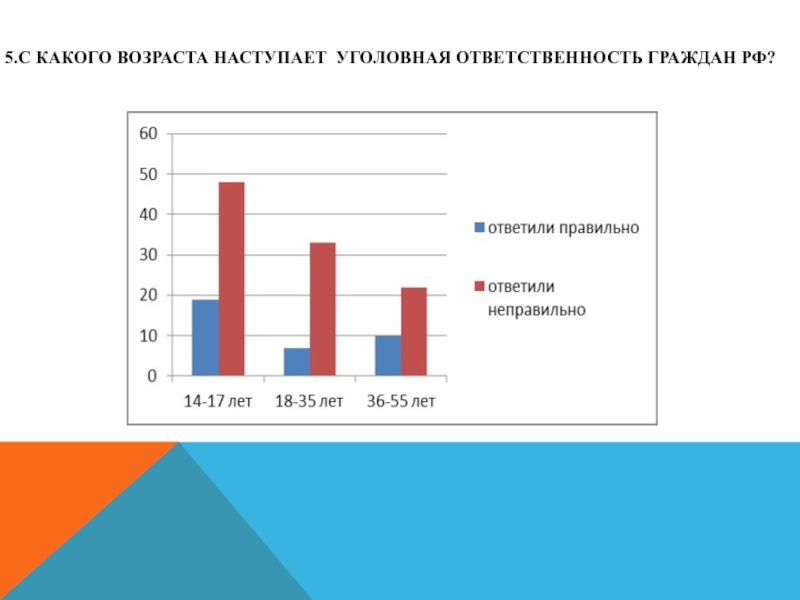 5.С КАКОГО ВОЗРАСТА НАСТУПАЕТ УГОЛОВНАЯ ОТВЕТСТВЕННОСТЬ ГРАЖДАН РФ?

60
50
40
30
20
10
0

14-17 лет
18-35 лет
36-55 лет

ответили правильно
ответили неправильно